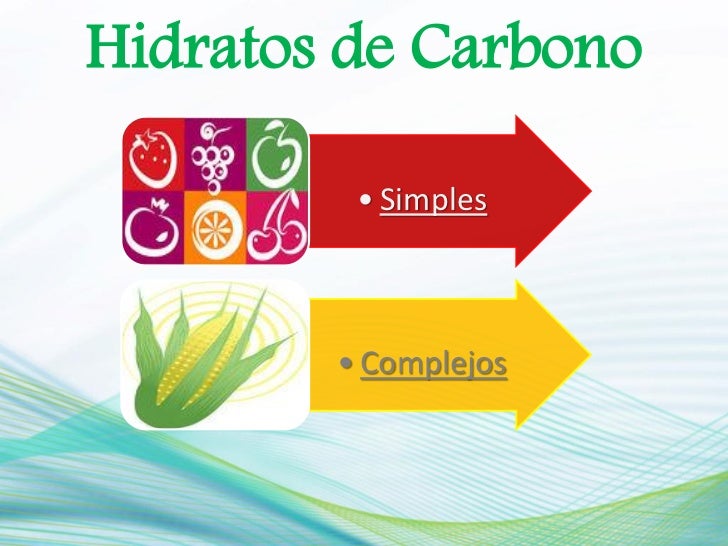 Hidratos de Carbono

• Simples

• Complejos